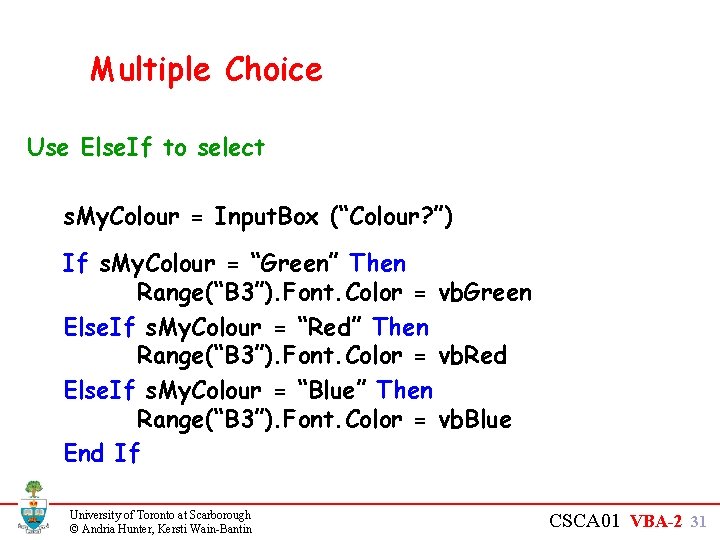 Multiple Choice

Use ElseIf to select

sMyColour = InputBox (“Colour?”)

If sMyColour = “Green” Then
Range(“B3”).Font.Color = vbGreen
ElseIf sMyColour = “Red” Then
Range(“B3”).Font.Color = vbRed
ElseIf sMyColour = “Blue” Then
Range(“B3”).Font.Color = vbBlue
End If

University of Toronto at Scarborough
© Andria Hunter, Kersti Wain-Bantin

CSCA01 VBA-2 31